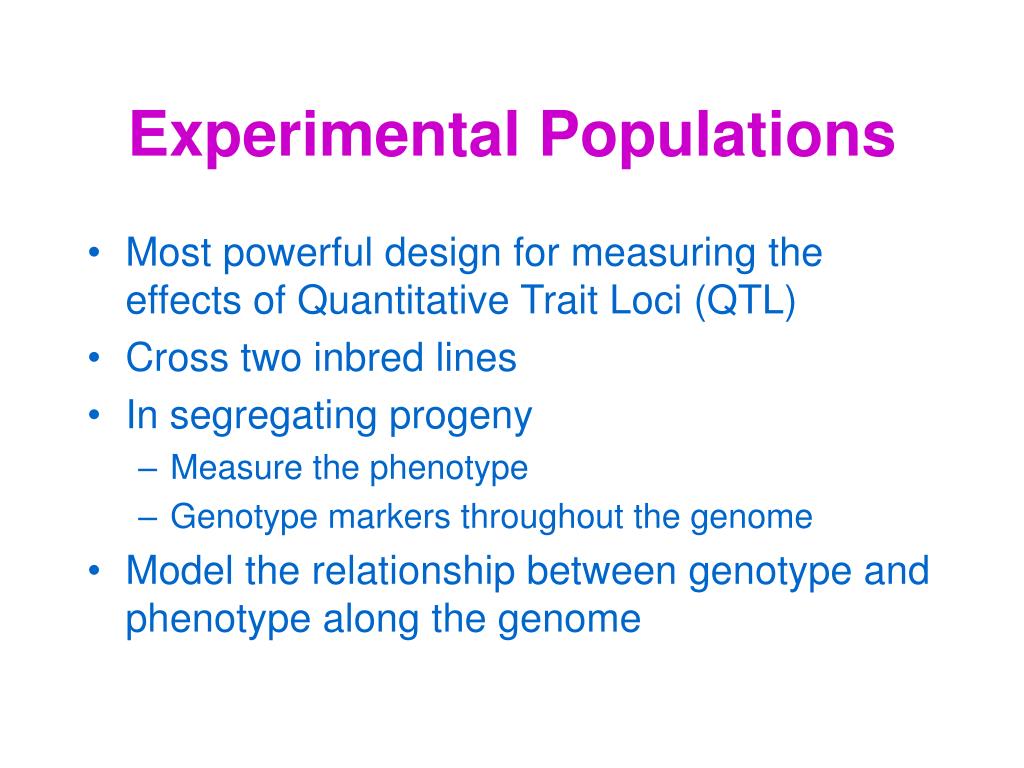 Experimental Populations

• Most powerful design for measuring the effects of Quantitative Trait Loci (QTL)
• Cross two inbred lines
• In segregating progeny
– Measure the phenotype
– Genotype markers throughout the genome
• Model the relationship between genotype and phenotype along the genome